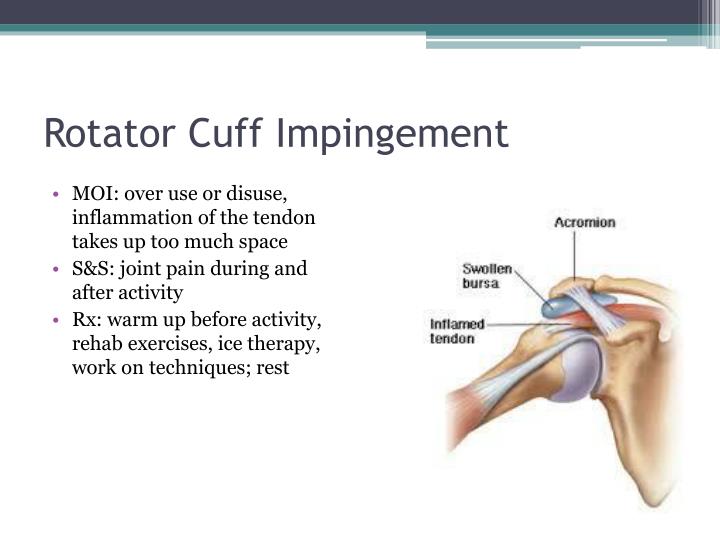 Rotator Cuff Impingement

• MOI: over use or disuse, inflammation of the tendon takes up too much space
• S&S: joint pain during and after activity
• Rx: warm up before activity, rehab exercises, ice therapy, work on techniques; rest

Acromion
Swollen bursa
Inflamed tendon